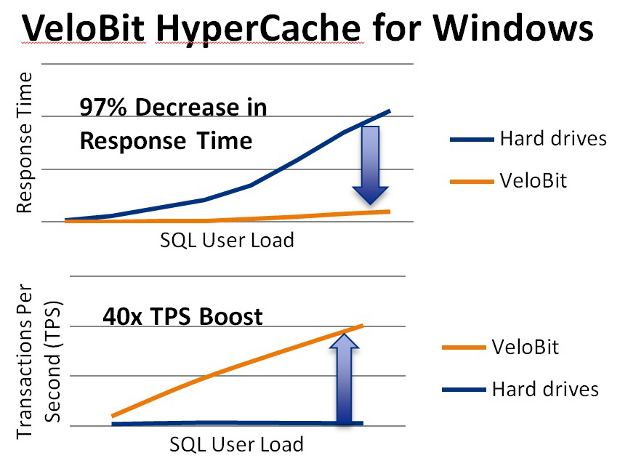 VeloBit HyperCache for Windows

Response Time

97% Decrease in Response Time

Hard drives

VeloBit

SQL User Load

Transactions Per Second (TPS)

40x TPS Boost

VeloBit

Hard drives

SQL User Load